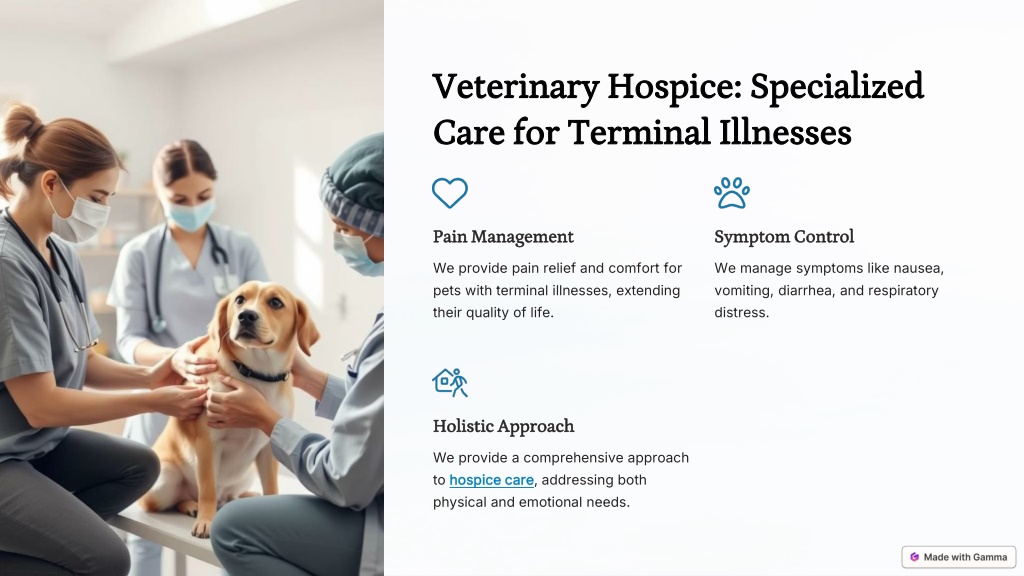 Veterinary Hospice: Specialized Care for Terminal Illnesses

Pain Management

We provide pain relief and comfort for pets with terminal illnesses, extending their quality of life.

Symptom Control

We manage symptoms like nausea, vomiting, diarrhea, and respiratory distress.

Holistic Approach

We provide a comprehensive approach to hospice care, addressing both physical and emotional needs.

Made with Gamma